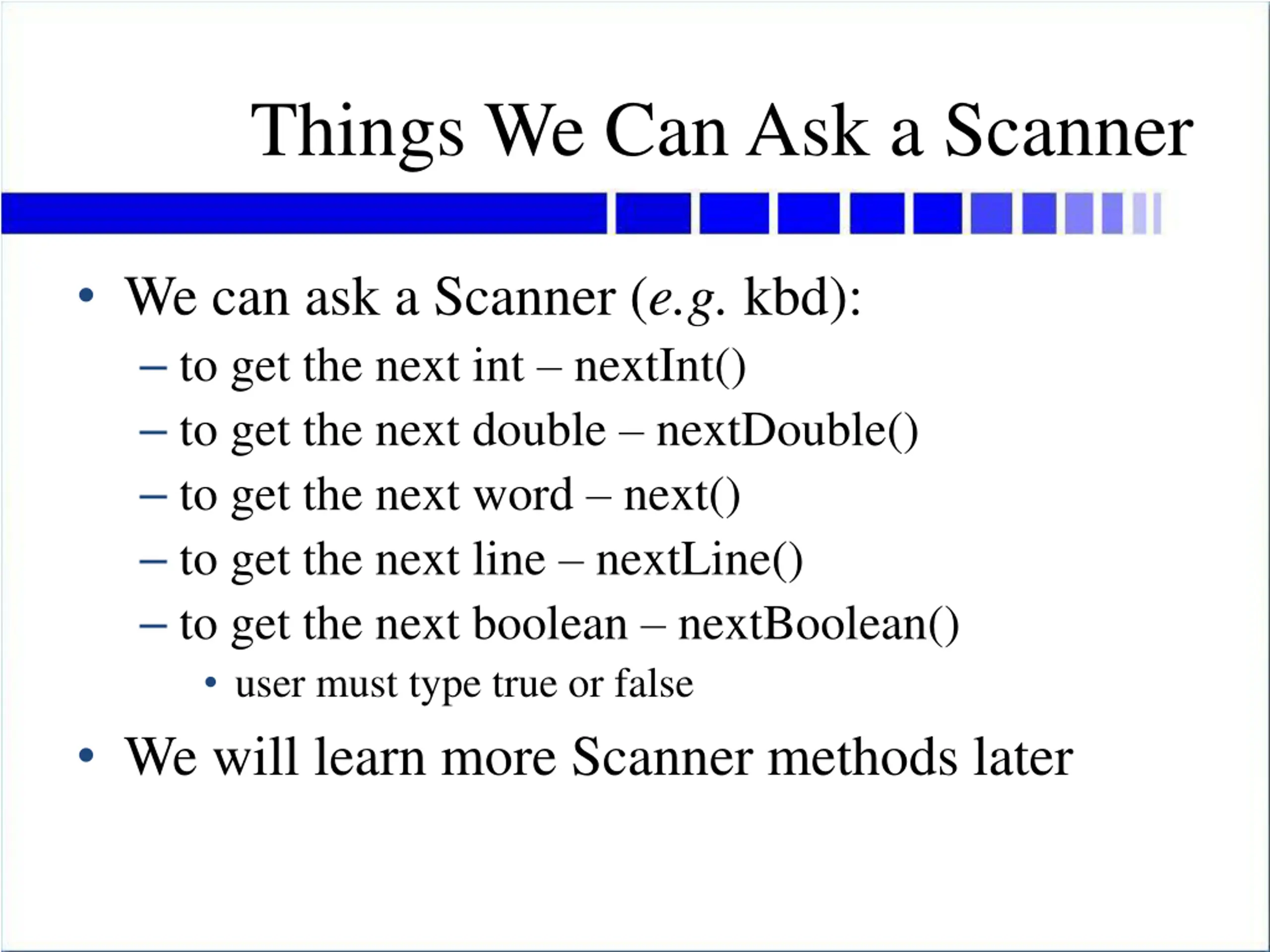 Things We Can Ask a Scanner

• We can ask a Scanner (e.g. kbd):
– to get the next int – nextInt()
– to get the next double – nextDouble()
– to get the next word – next()
– to get the next line – nextLine()
– to get the next boolean – nextBoolean()
• user must type true or false

• We will learn more Scanner methods later